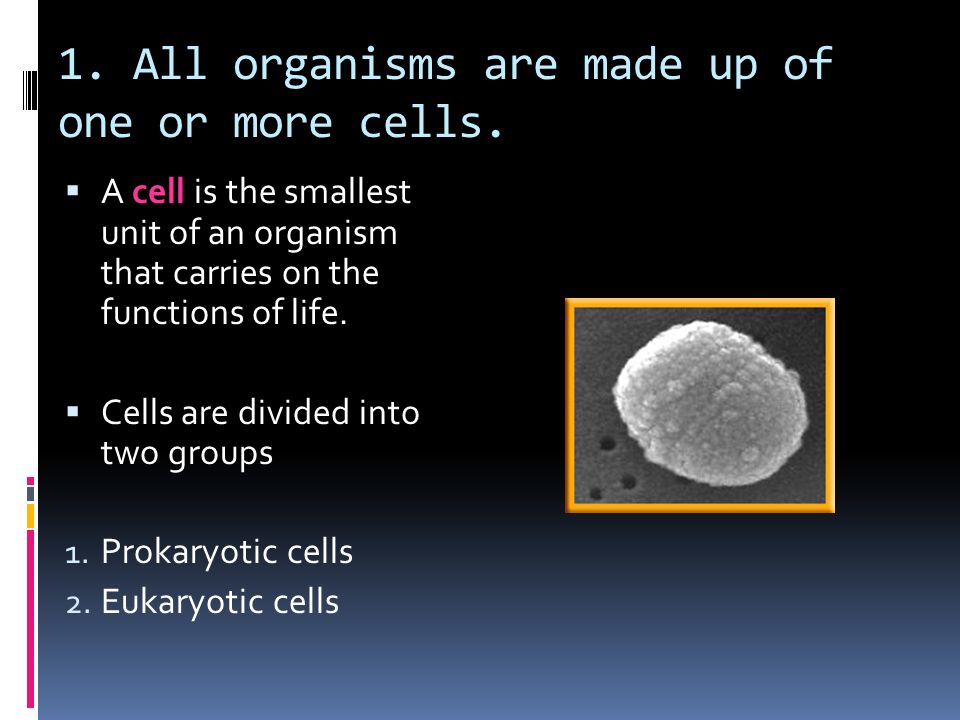 1. All organisms are made up of one or more cells.

▪ A cell is the smallest unit of an organism that carries on the functions of life.

▪ Cells are divided into two groups

1. Prokaryotic cells
2. Eukaryotic cells